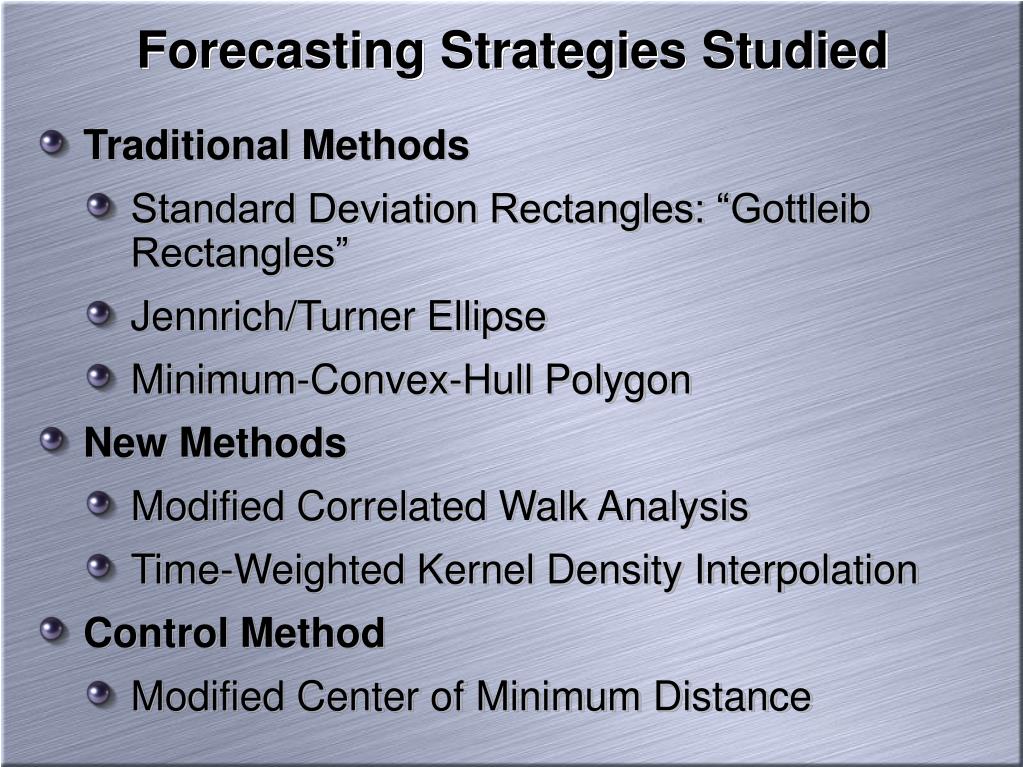 Forecasting Strategies Studied

Traditional Methods

Standard Deviation Rectangles: “Gottleib Rectangles”

Jennrich/Turner Ellipse

Minimum-Convex-Hull Polygon

New Methods

Modified Correlated Walk Analysis

Time-Weighted Kernel Density Interpolation

Control Method

Modified Center of Minimum Distance